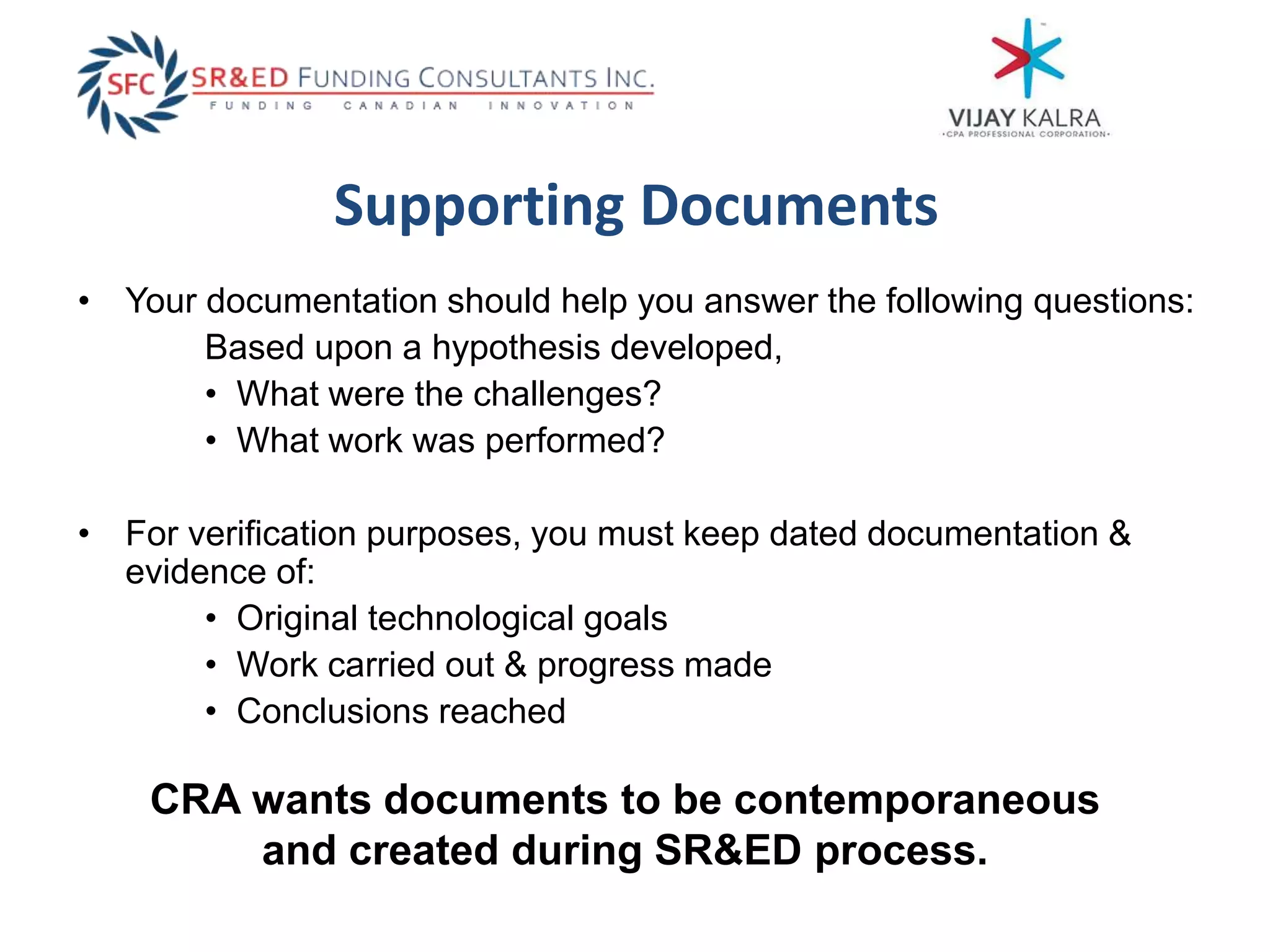 SFC SR&ED FUNDING CONSULTANTS INC.
FUNDING CANADIAN INNOVATION

VIJAY KALRA
•CPA PROFESSIONAL CORPORATION•

Supporting Documents

• Your documentation should help you answer the following questions:
Based upon a hypothesis developed,
• What were the challenges?
• What work was performed?

• For verification purposes, you must keep dated documentation & evidence of:
• Original technological goals
• Work carried out & progress made
• Conclusions reached

CRA wants documents to be contemporaneous and created during SR&ED process.